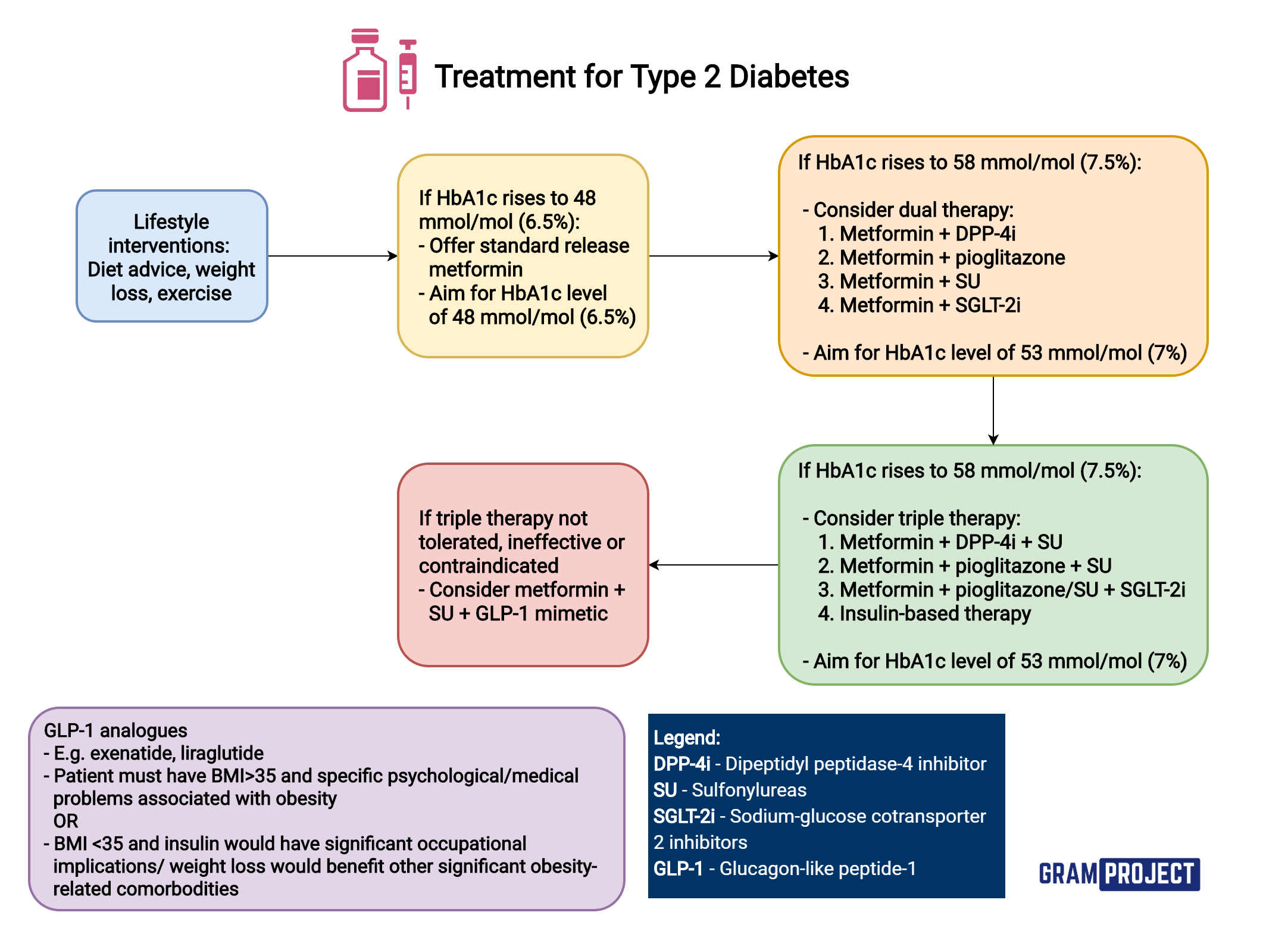 Treatment for Type 2 Diabetes

Lifestyle interventions: Diet advice, weight loss, exercise

If HbA1c rises to 48 mmol/mol (6.5%):
- Offer standard release metformin
- Aim for HbA1c level of 48 mmol/mol (6.5%)

If HbA1c rises to 58 mmol/mol (7.5%):

- Consider dual therapy:
1. Metformin + DPP-4i
2. Metformin + pioglitazone
3. Metformin + SU
4. Metformin + SGLT-2i

- Aim for HbA1c level of 53 mmol/mol (7%)

If HbA1c rises to 58 mmol/mol (7.5%):

- Consider triple therapy:
1. Metformin + DPP-4i + SU
2. Metformin + pioglitazone + SU
3. Metformin + pioglitazone/SU + SGLT-2i
4. Insulin-based therapy

- Aim for HbA1c level of 53 mmol/mol (7%)

If triple therapy not tolerated, ineffective or contraindicated
- Consider metformin + SU + GLP-1 mimetic

GLP-1 analogues
- E.g. exenatide, liraglutide
- Patient must have BMI>35 and specific psychological/medical problems associated with obesity
OR
- BMI <35 and insulin would have significant occupational implications/ weight loss would benefit other significant obesity-related comorbodities

Legend:
DPP-4i - Dipeptidyl peptidase-4 inhibitor
SU - Sulfonylureas
SGLT-2i - Sodium-glucose cotransporter 2 inhibitors
GLP-1 - Glucagon-like peptide-1

GRAM PROJECT